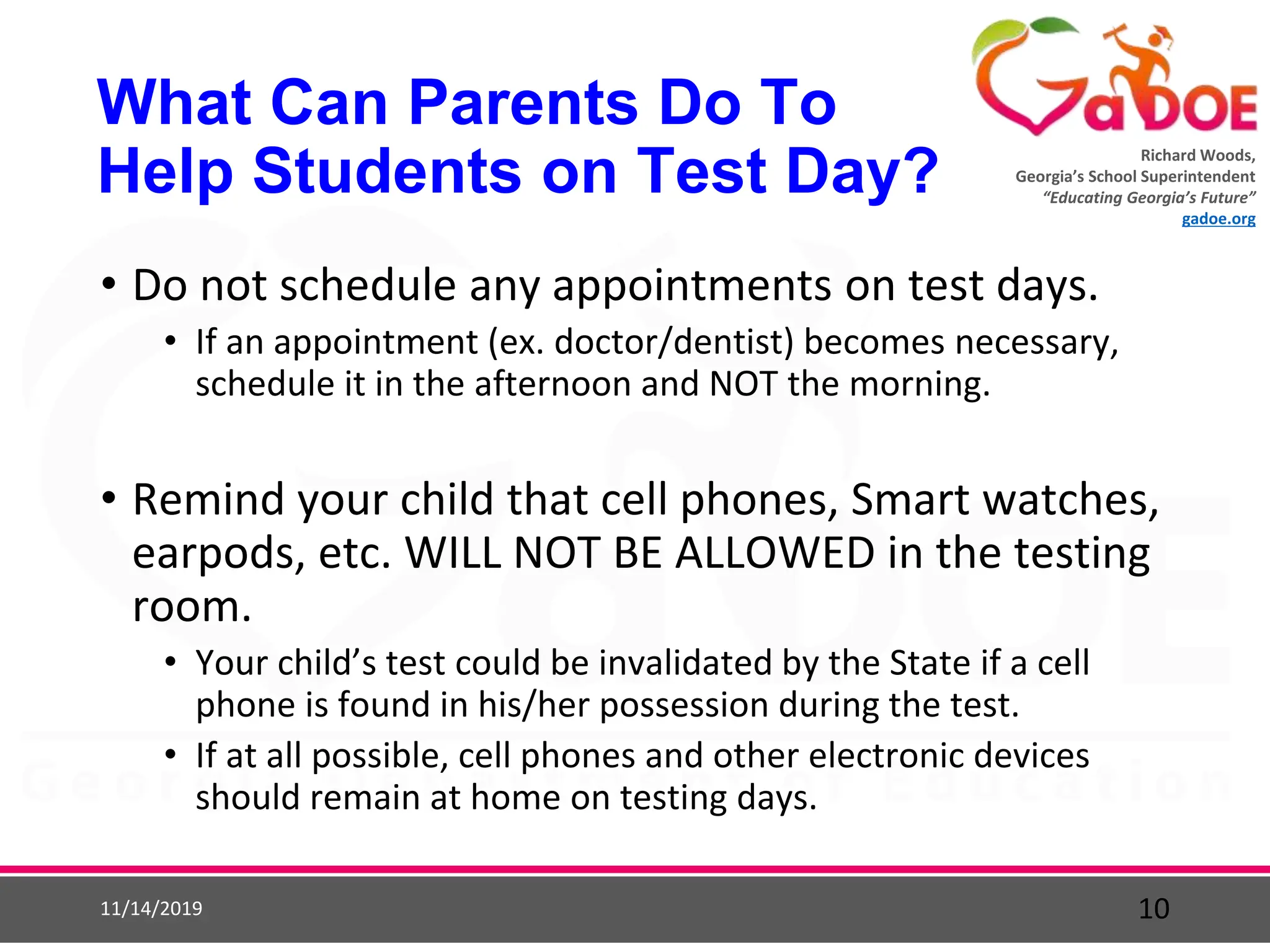 What Can Parents Do To Help Students on Test Day?

GaDOE

Richard Woods,
Georgia's School Superintendent
"Educating Georgia's Future"
gadoe.org

• Do not schedule any appointments on test days.
  • If an appointment (ex. doctor/dentist) becomes necessary, schedule it in the afternoon and NOT the morning.

• Remind your child that cell phones, Smart watches, earpods, etc. WILL NOT BE ALLOWED in the testing room.
  • Your child's test could be invalidated by the State if a cell phone is found in his/her possession during the test.
  • If at all possible, cell phones and other electronic devices should remain at home on testing days.

11/14/2019

10